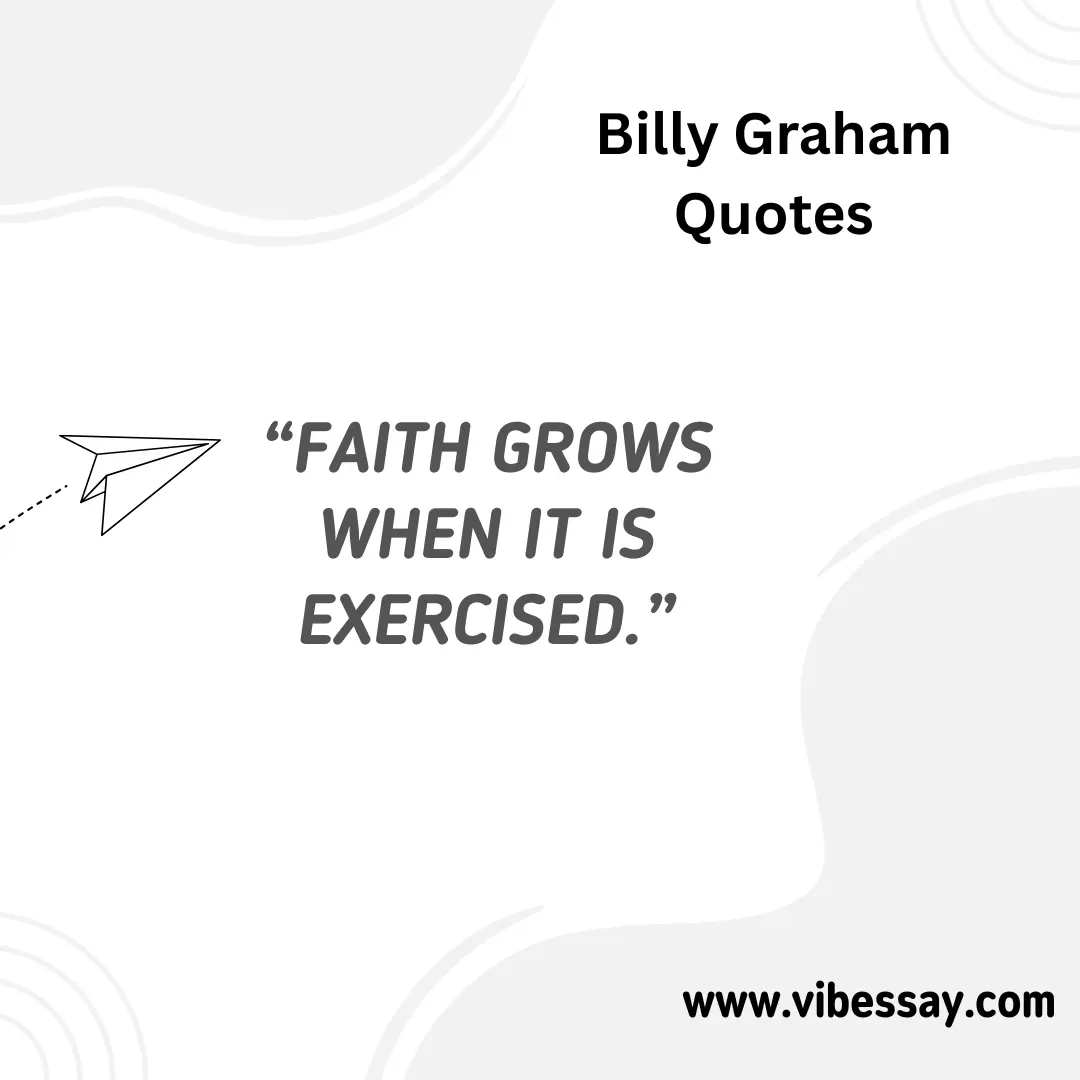 Billy Graham Quotes

“FAITH GROWS WHEN IT IS EXERCISED.”

www.vibessay.com